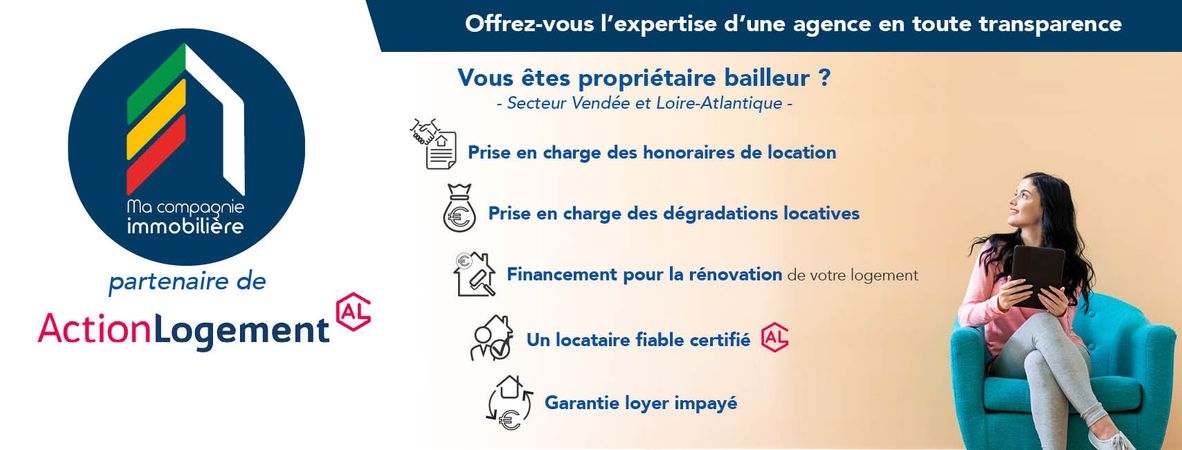 Ma compagnie immobilière

partenaire de

ActionLogement AL

Offrez-vous l'expertise d'une agence en toute transparence

Vous êtes propriétaire bailleur ?

- Secteur Vendée et Loire-Atlantique -

Prise en charge des honoraires de location

Prise en charge des dégradations locatives

Financement pour la rénovation de votre logement

Un locataire fiable certifié AL

Garantie loyer impayé